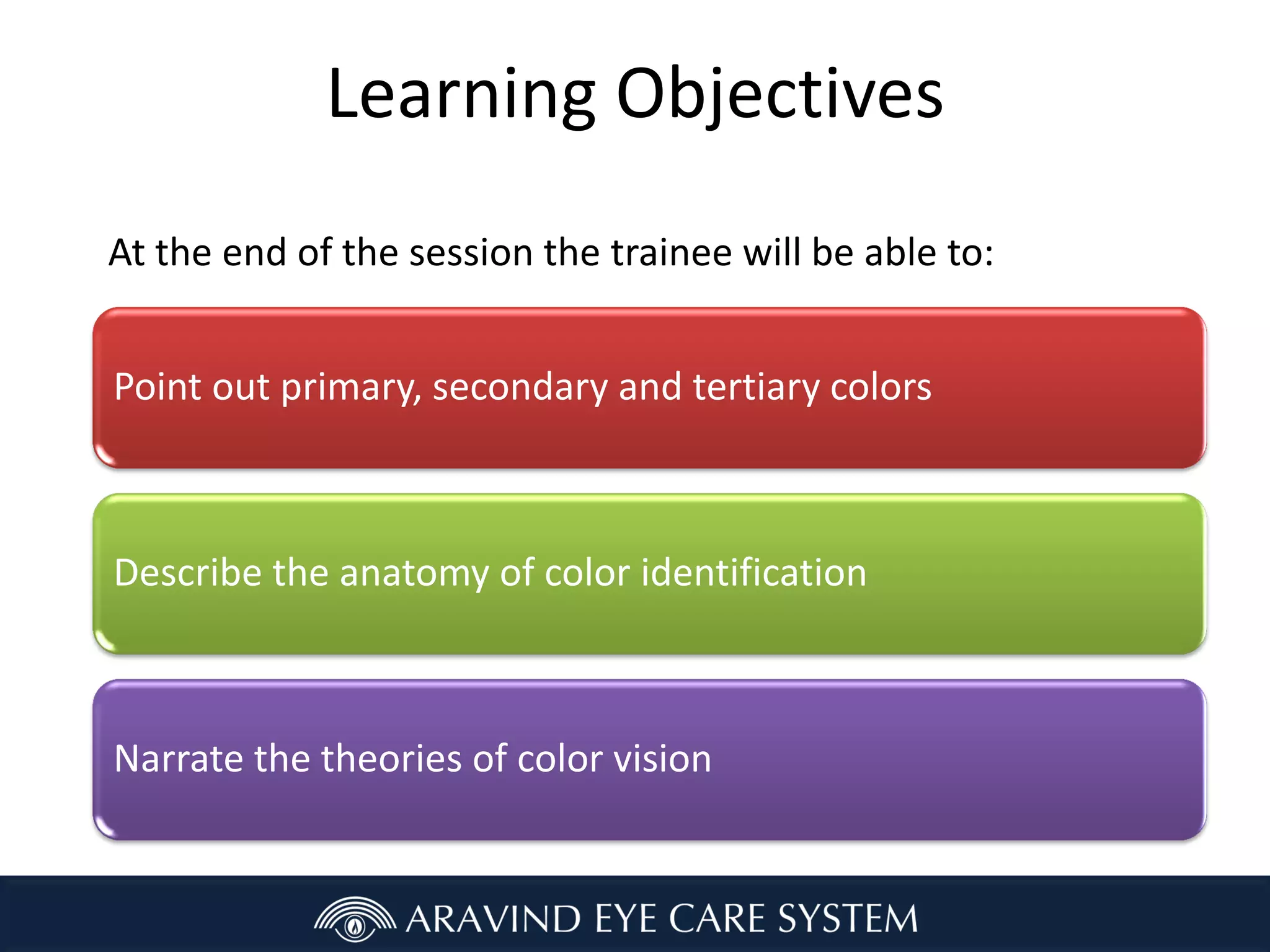 Learning Objectives

At the end of the session the trainee will be able to:

Point out primary, secondary and tertiary colors

Describe the anatomy of color identification

Narrate the theories of color vision

ARAVIND EYE CARE SYSTEM